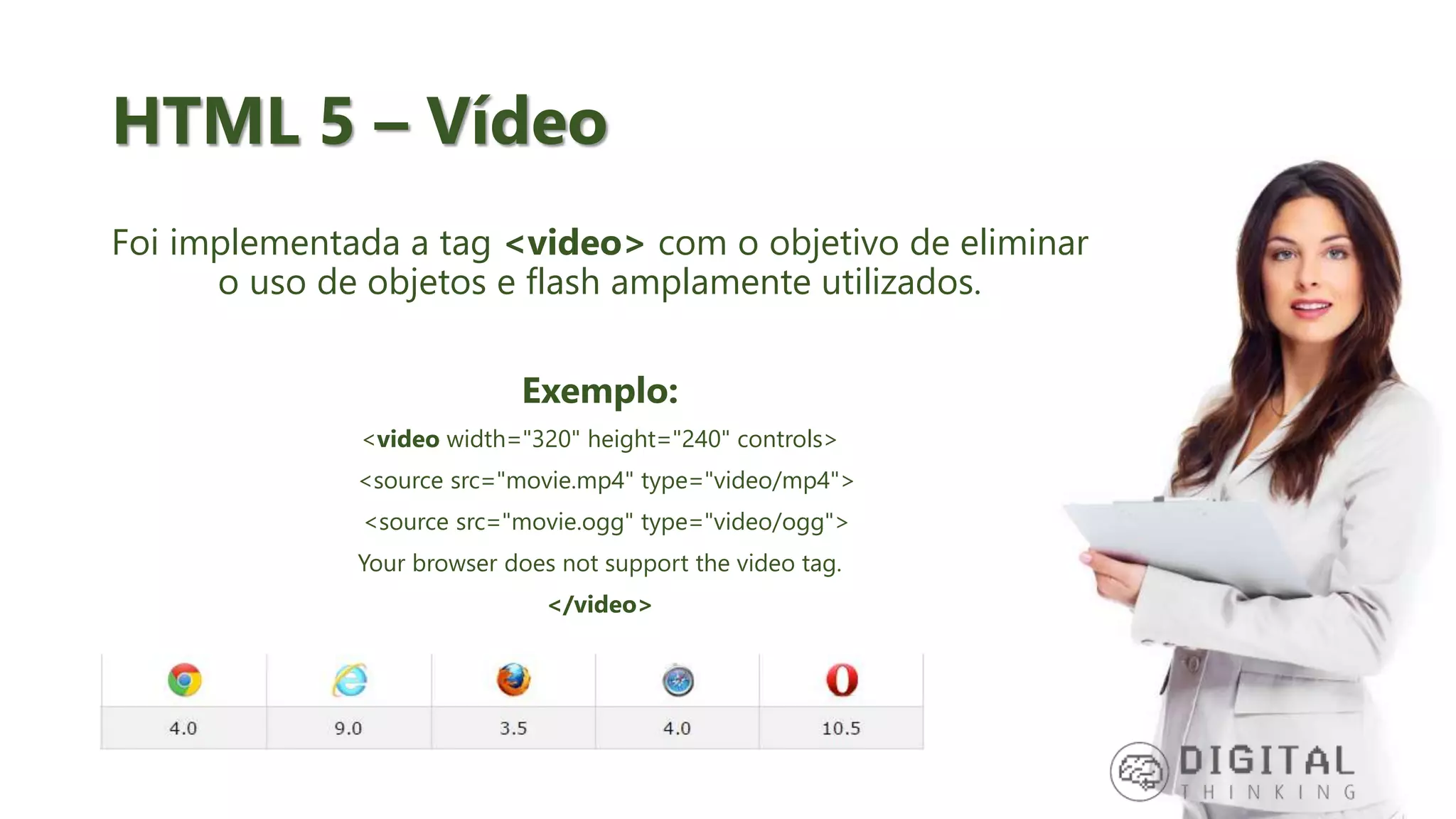 HTML 5 – Vídeo

Foi implementada a tag <video> com o objetivo de eliminar o uso de objetos e flash amplamente utilizados.

Exemplo:

<video width="320" height="240" controls>

<source src="movie.mp4" type="video/mp4">

<source src="movie.ogg" type="video/ogg">

Your browser does not support the video tag.

</video>

| | | | | |
|---|---|---|---|---|
| 4.0 | 9.0 | 3.5 | 4.0 | 10.5 |

DIGITAL
THINKING